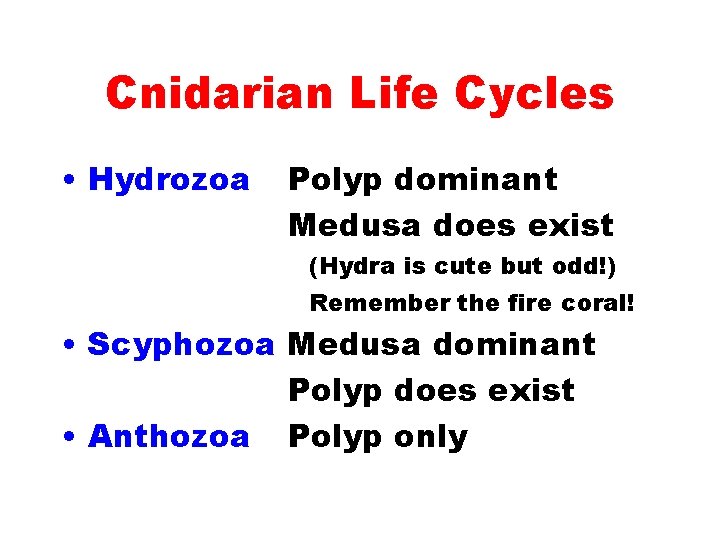 Cnidarian Life Cycles

• Hydrozoa Polyp dominant
Medusa does exist
(Hydra is cute but odd!)
Remember the fire coral!

• Scyphozoa Medusa dominant
Polyp does exist

• Anthozoa Polyp only